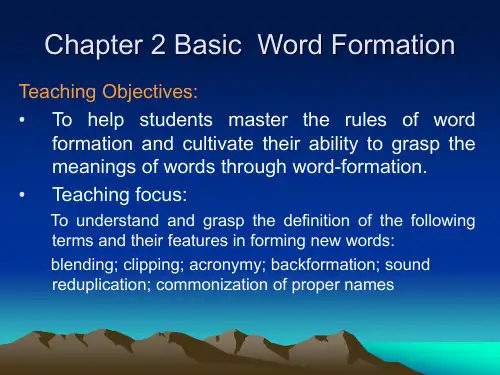 Chapter 2 Basic  Word Formation

Teaching Objectives:

• To help students master the rules of word formation and cultivate their ability to grasp the meanings of words through word-formation.

• Teaching focus:

To understand and grasp the definition of the following terms and their features in forming new words:

blending; clipping; acronymy; backformation; sound reduplication; commonization of proper names